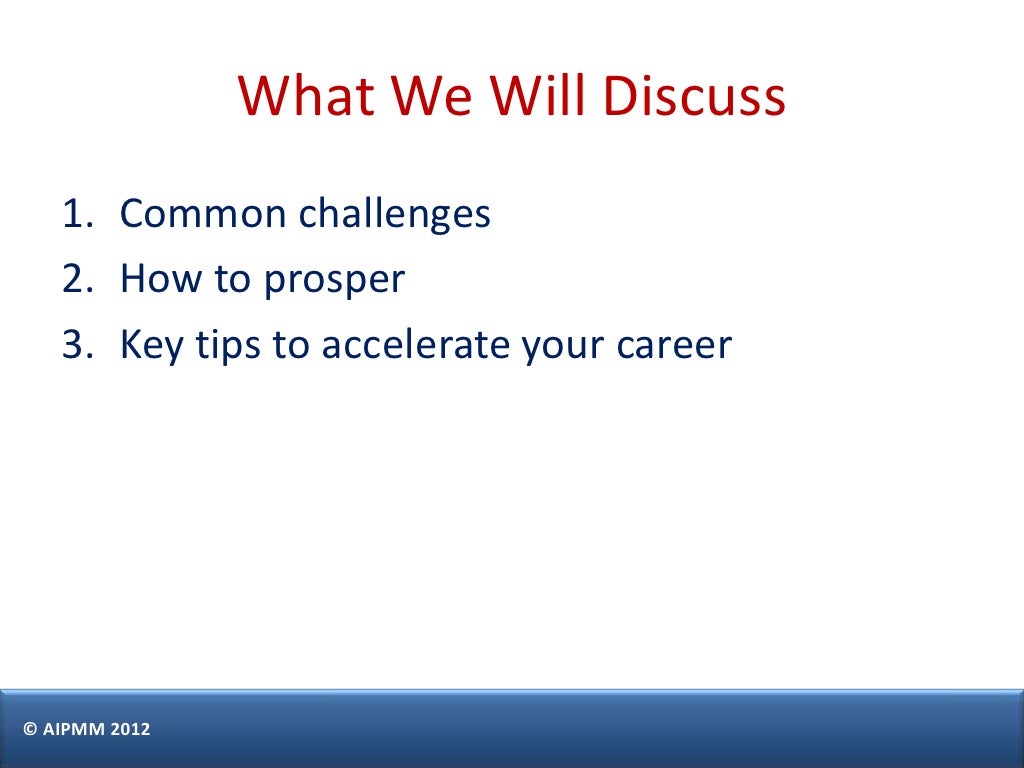 What We Will Discuss

1. Common challenges
2. How to prosper
3. Key tips to accelerate your career

© AIPMM 2012